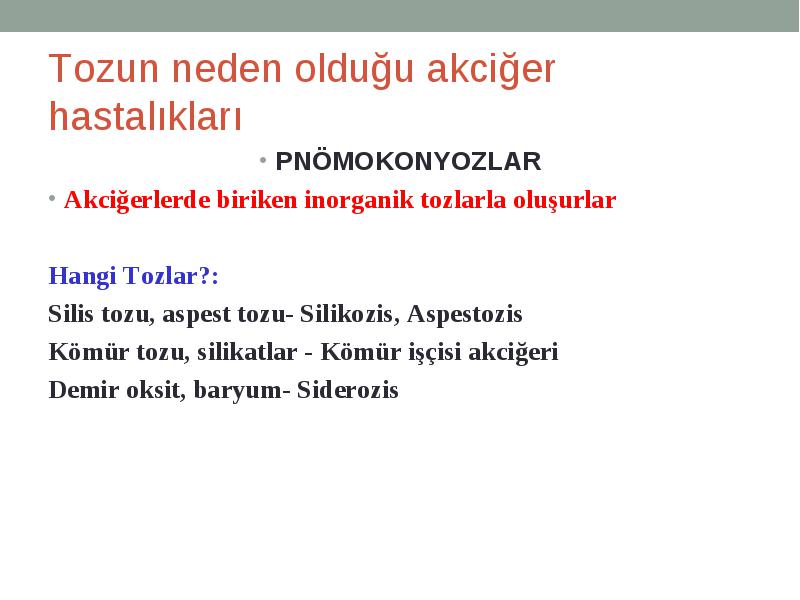 Tozun neden olduğu akciğer hastalıkları

• PNÖMOKONYOZLAR

• Akciğerlerde biriken inorganik tozlarla oluşurlar

Hangi Tozlar?:

Silis tozu, aspest tozu- Silikozis, Aspestozis

Kömür tozu, silikatlar - Kömür işçisi akciğeri

Demir oksit, baryum- Siderozis